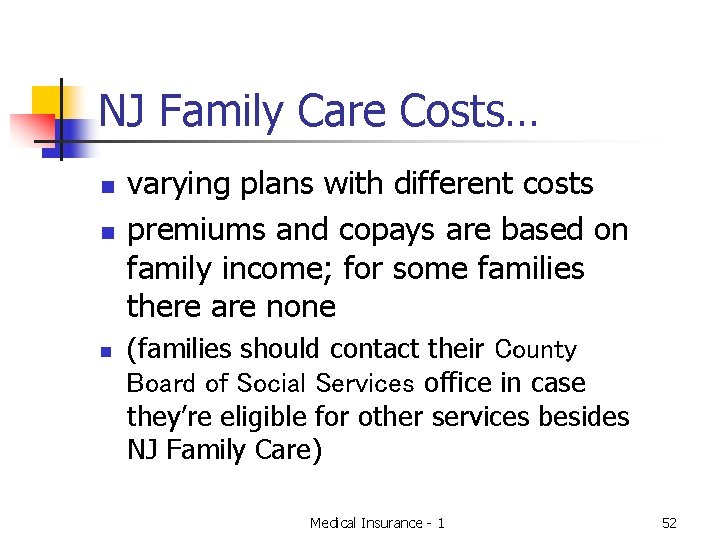 NJ Family Care Costs…

- varying plans with different costs
- premiums and copays are based on family income; for some families there are none
- (families should contact their County Board of Social Services office in case they're eligible for other services besides NJ Family Care)

Medical Insurance - 1

52